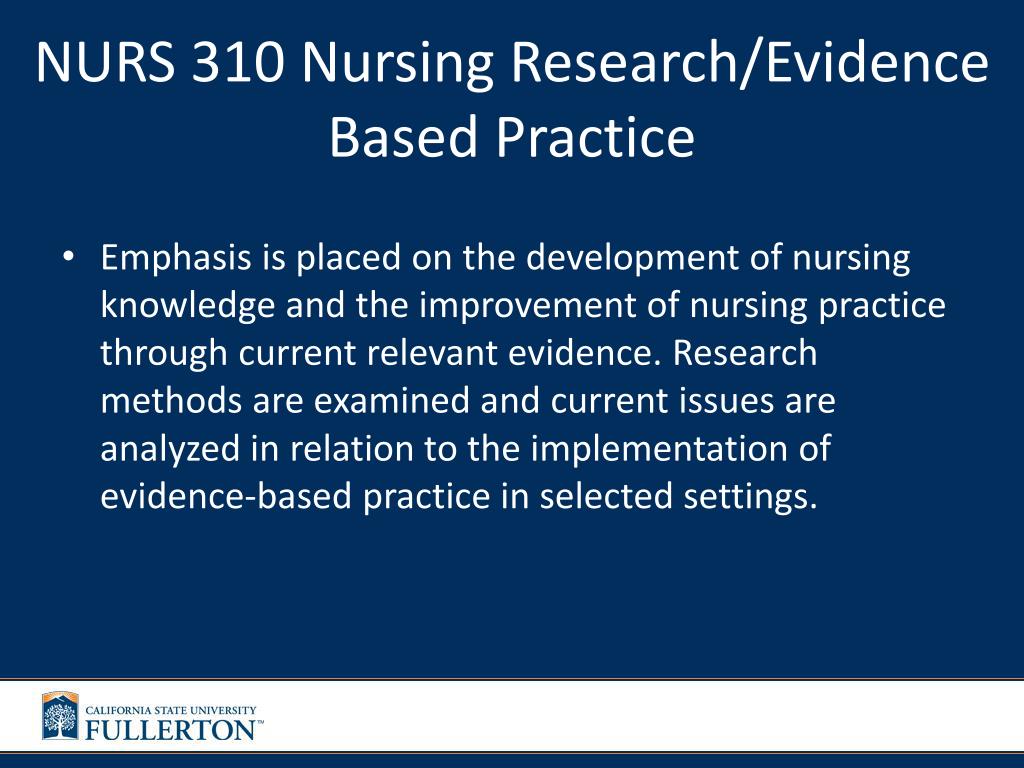 NURS 310 Nursing Research/Evidence Based Practice

• Emphasis is placed on the development of nursing knowledge and the improvement of nursing practice through current relevant evidence. Research methods are examined and current issues are analyzed in relation to the implementation of evidence-based practice in selected settings.

CALIFORNIA STATE UNIVERSITY
FULLERTON™